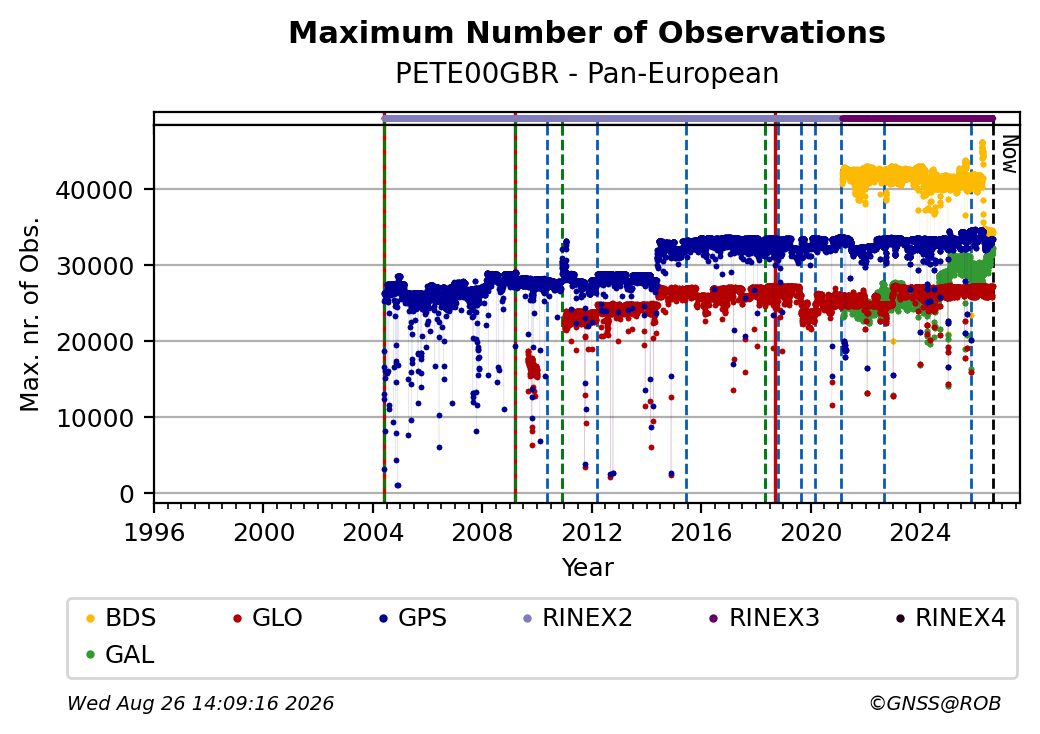 Maximum Number of Observations
PETE00GBR - Pan-European

Now

Max. nr. of Obs.

40000
30000
20000
10000
0

1996 2000 2004 2008 2012 2016 2020 2024

Year

BDS GLO GPS RINEX2 RINEX3 RINEX4
GAL

Wed Aug 26 14:09:16 2026

©GNSS@ROB